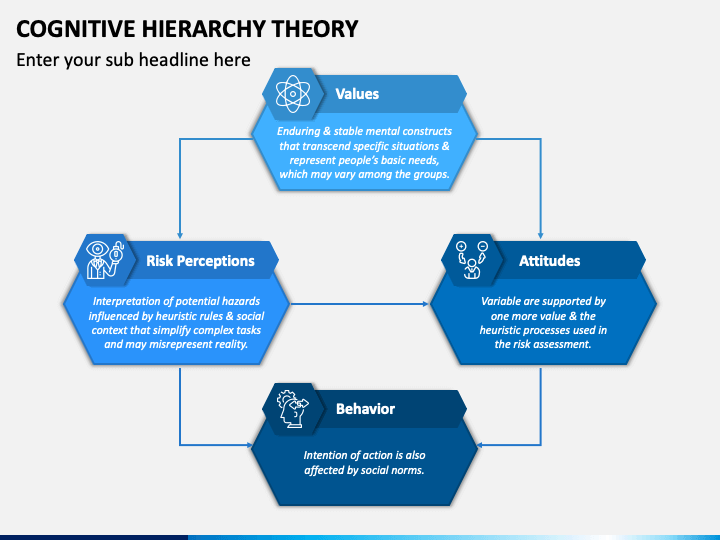 COGNITIVE HIERARCHY THEORY

Enter your sub headline here

Values

Enduring & stable mental constructs that transcend specific situations & represent people's basic needs, which may vary among the groups.

Risk Perceptions

Interpretation of potential hazards influenced by heuristic rules & social context that simplify complex tasks and may misrepresent reality.

Attitudes

Variable are supported by one more value & the heuristic processes used in the risk assessment.

Behavior

Intention of action is also affected by social norms.